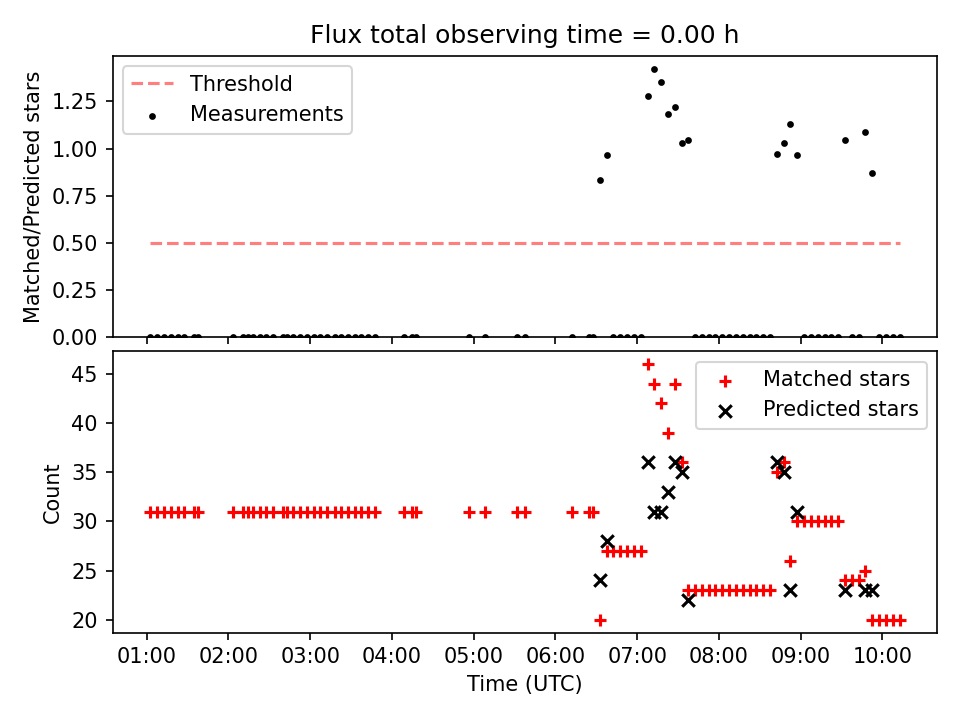 Flux total observing time = 0.00 h

Threshold
Measurements

Matched/Predicted stars

1.25
1.00
0.75
0.50
0.25
0.00

Matched stars
Predicted stars

Count

45
40
35
30
25
20

01:00 02:00 03:00 04:00 05:00 06:00 07:00 08:00 09:00 10:00

Time (UTC)